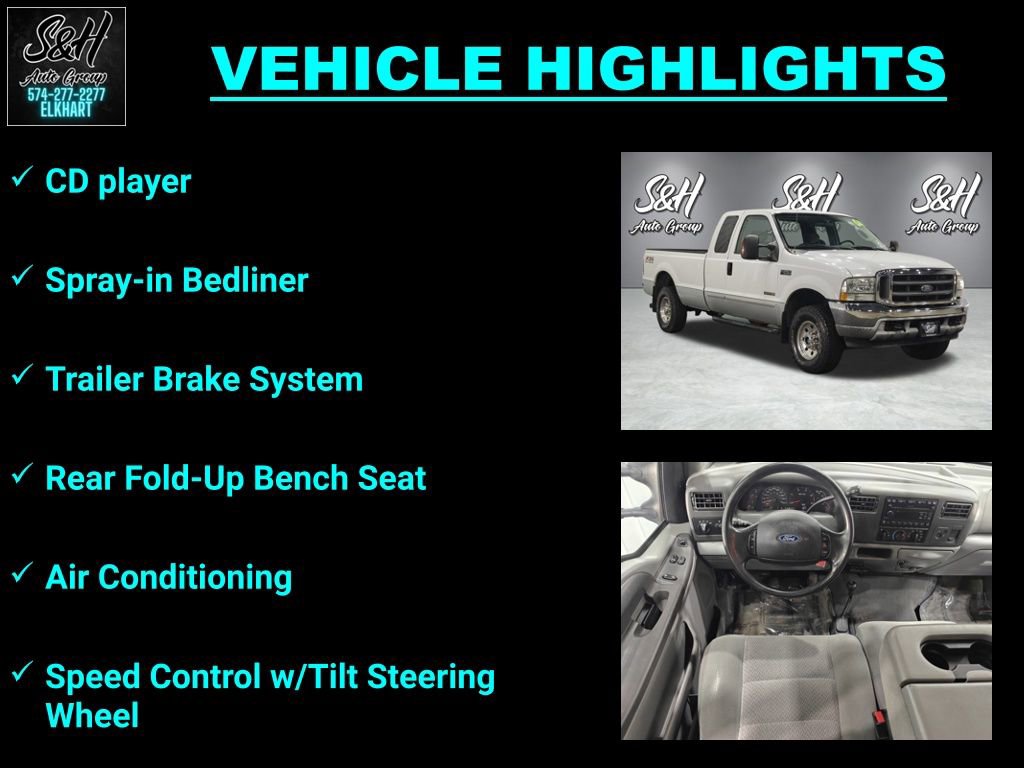 S&H
Auto Group
574-277-2277
ELKHART

VEHICLE HIGHLIGHTS

✓ CD player

✓ Spray-in Bedliner

✓ Trailer Brake System

✓ Rear Fold-Up Bench Seat

✓ Air Conditioning

✓ Speed Control w/Tilt Steering Wheel

S&H Auto Group S&H Auto Group S&H Auto Group